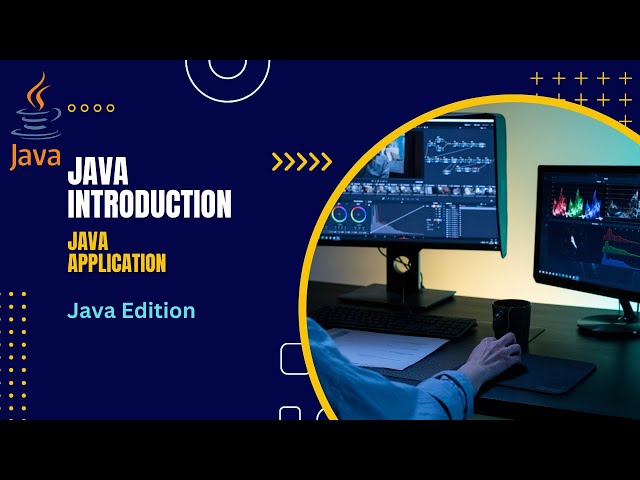 Java

JAVA INTRODUCTION

JAVA APPLICATION

Java Edition